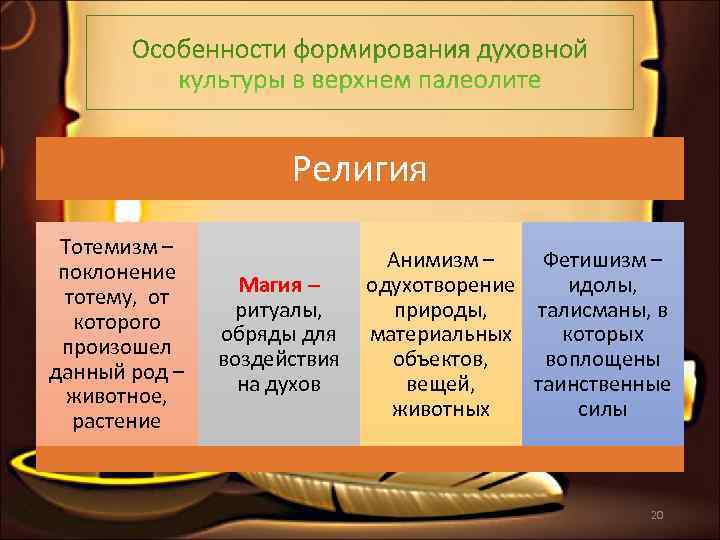 Особенности формирования духовной культуры в верхнем палеолите

Религия

Тотемизм – поклонение тотему, от которого произошел данный род – животное, растение

Магия – ритуалы, обряды для воздействия на духов

Анимизм – одухотворение природы, материальных объектов, вещей, животных

Фетишизм – идолы, талисманы, в которых воплощены таинственные силы

20